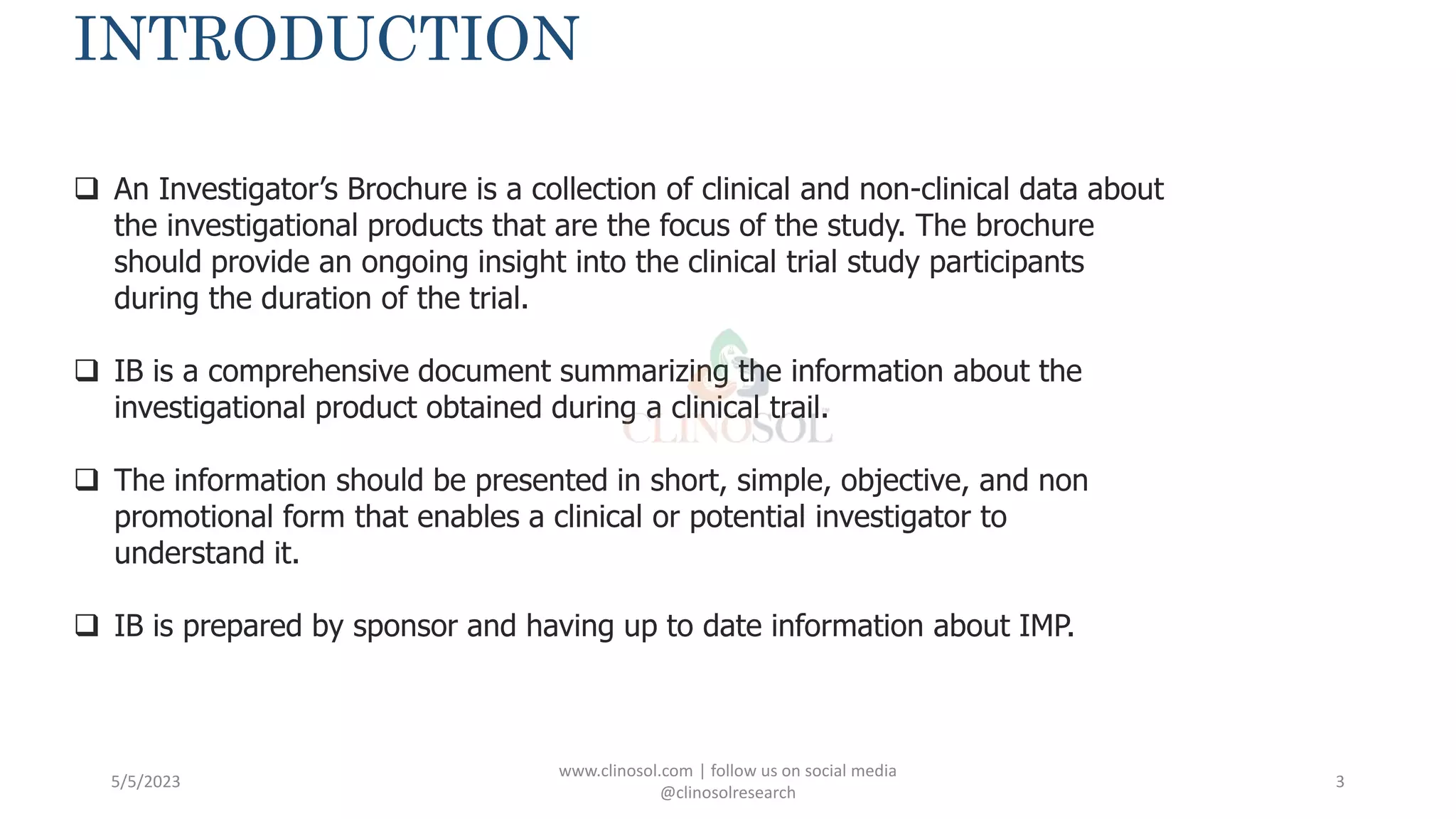 INTRODUCTION

❑ An Investigator's Brochure is a collection of clinical and non-clinical data about the investigational products that are the focus of the study. The brochure should provide an ongoing insight into the clinical trial study participants during the duration of the trial.

❑ IB is a comprehensive document summarizing the information about the investigational product obtained during a clinical trail.

CLINOSOL

❑ The information should be presented in short, simple, objective, and non promotional form that enables a clinical or potential investigator to understand it.

❑ IB is prepared by sponsor and having up to date information about IMP.

5/5/2023

www.clinosol.com | follow us on social media
@clinosolresearch

3